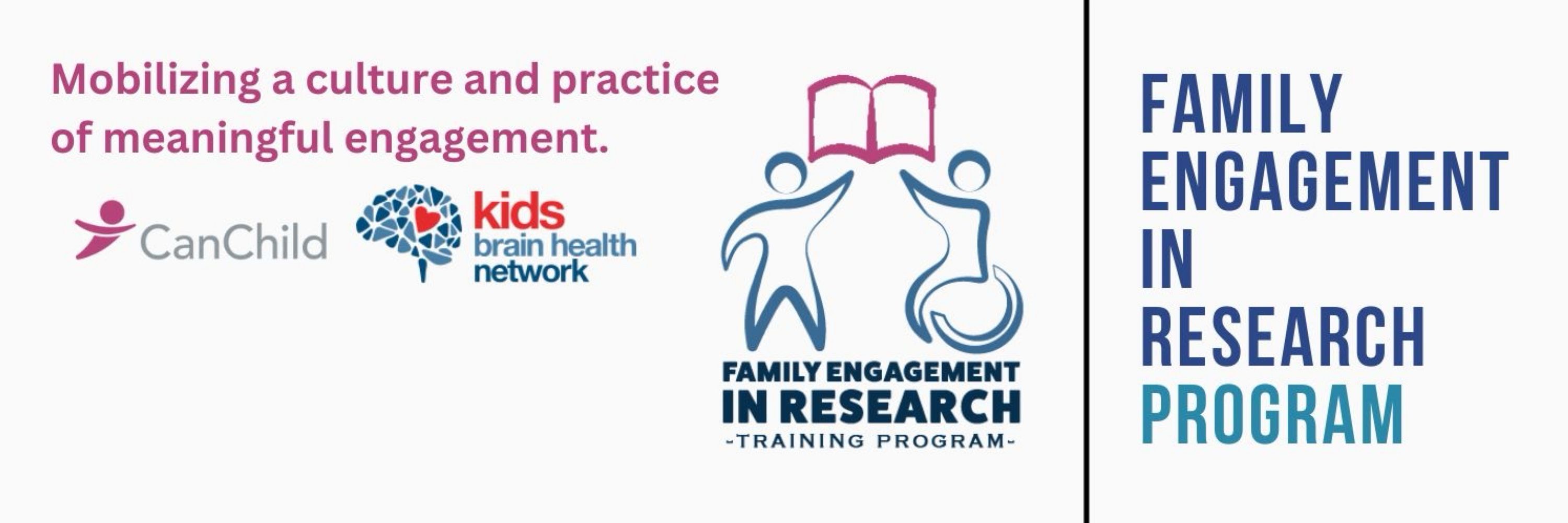 Mobilizing a culture and practice of meaningful engagement.

CanChild

kids brain health network

FAMILY ENGAGEMENT IN RESEARCH
-TRAINING PROGRAM-

FAMILY ENGAGEMENT IN RESEARCH PROGRAM